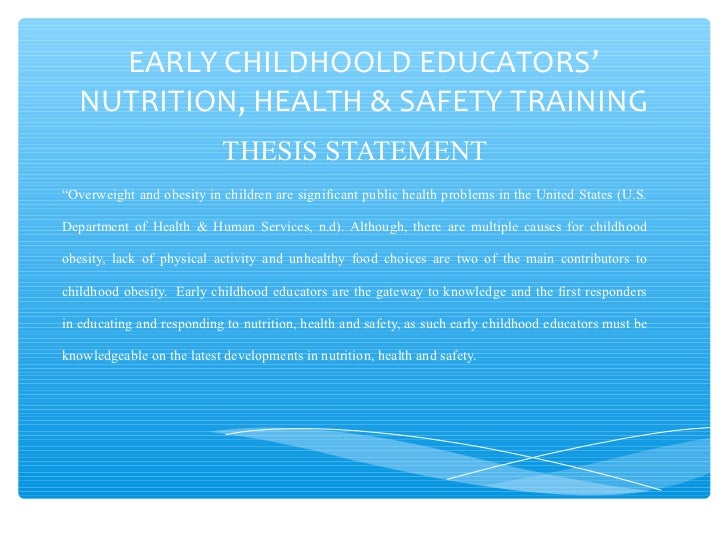 EARLY CHILDHOOLD EDUCATORS' NUTRITION, HEALTH & SAFETY TRAINING

THESIS STATEMENT

"Overweight and obesity in children are significant public health problems in the United States (U.S. Department of Health & Human Services, n.d). Although, there are multiple causes for childhood obesity, lack of physical activity and unhealthy food choices are two of the main contributors to childhood obesity. Early childhood educators are the gateway to knowledge and the first responders in educating and responding to nutrition, health and safety, as such early childhood educators must be knowledgeable on the latest developments in nutrition, health and safety.